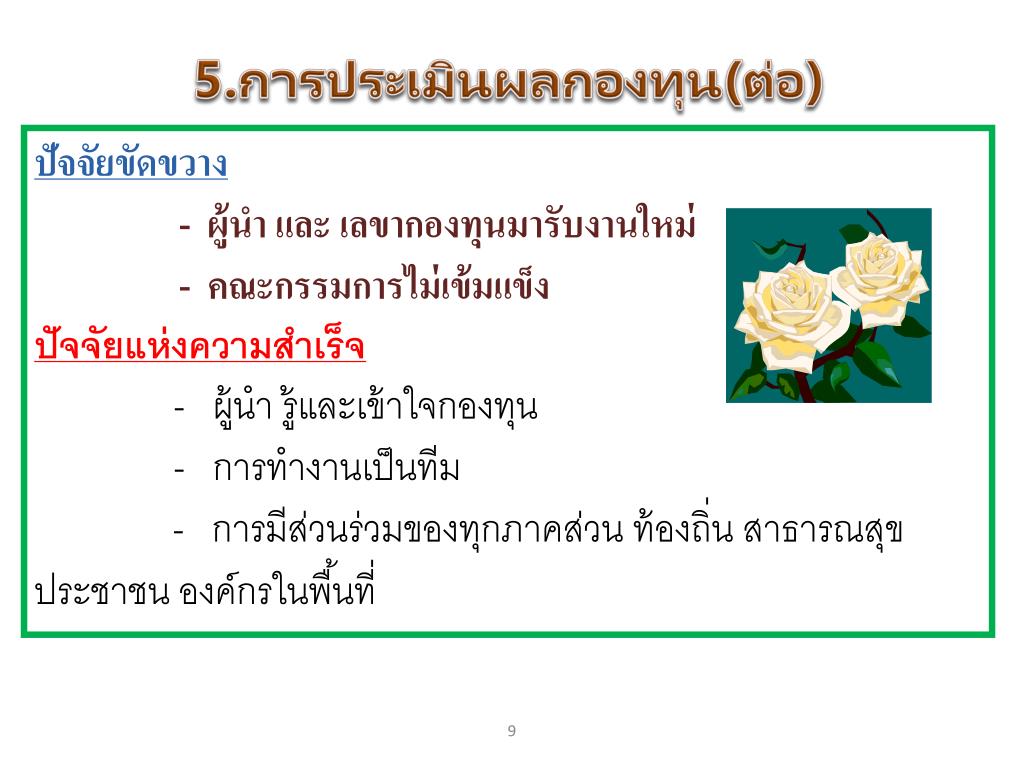 5.การประเมินผลกองทุน(ต่อ)

ปัจจัยขัดขวาง

- ผู้นำ และ เลขากองทุนมารับงานใหม่

- คณะกรรมการไม่เข้มแข็ง

ปัจจัยแห่งความสำเร็จ

- ผู้นำ รู้และเข้าใจกองทุน

- การทำงานเป็นทีม

- การมีส่วนร่วมของทุกภาคส่วน ท้องถิ่น สาธารณสุข ประชาชน องค์กรในพื้นที่

9